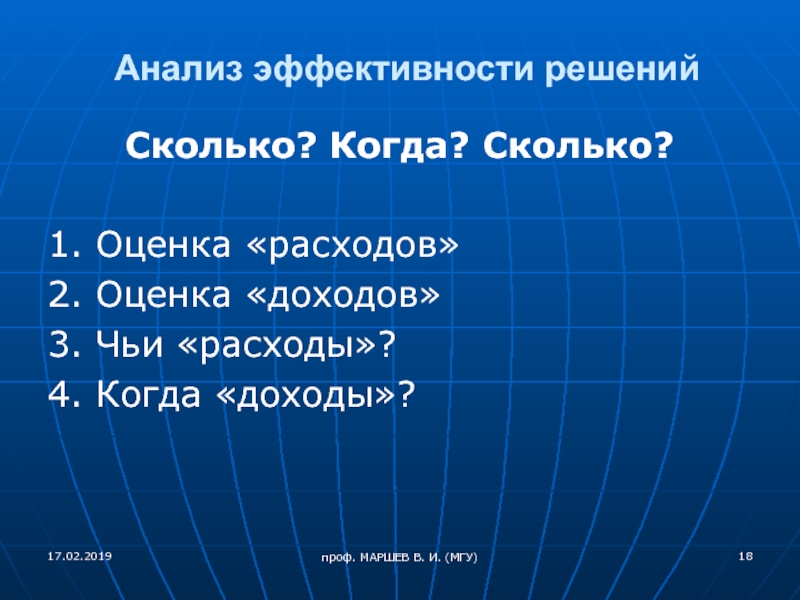 Анализ эффективности решений

Сколько? Когда? Сколько?

1. Оценка «расходов»
2. Оценка «доходов»
3. Чьи «расходы»?
4. Когда «доходы»?

17.02.2019

проф. МАРШЕВ В. И. (МГУ)

18